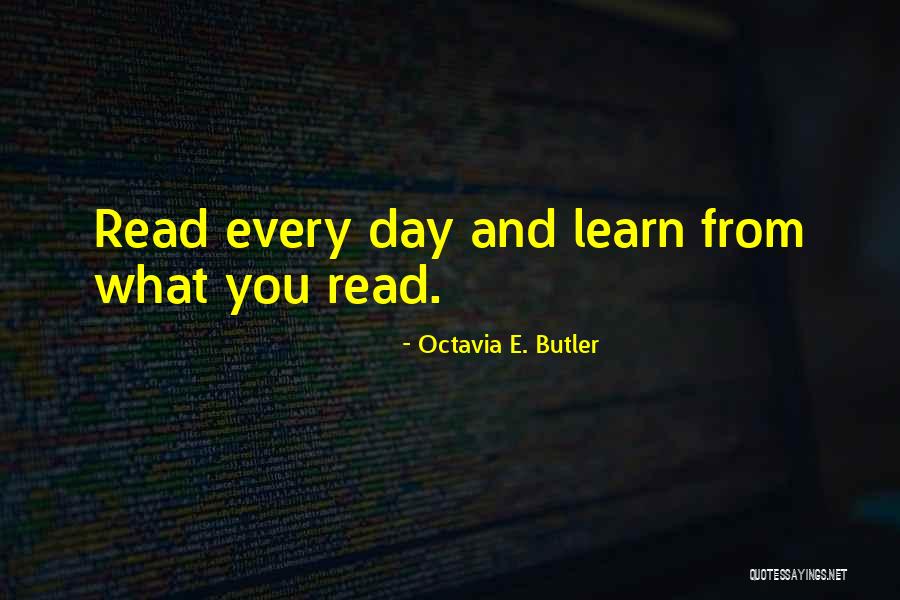 Read every day and learn from what you read.

- Octavia E. Butler

QUOTESSAYINGS.NET